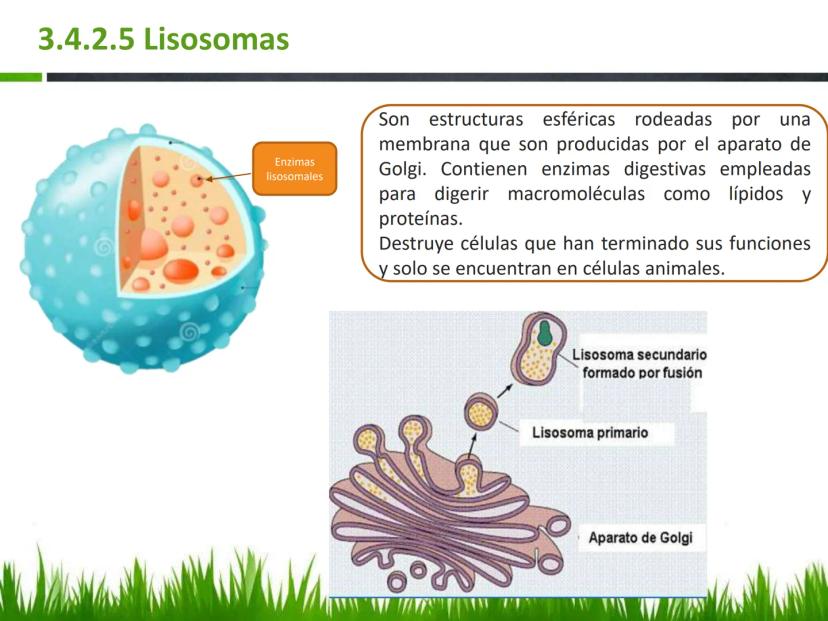 3.4.2.5 Lisosomas

Enzimas lisosomales

Son estructuras esféricas rodeadas por una membrana que son producidas por el aparato de Golgi. Contienen enzimas digestivas empleadas para digerir macromoléculas como lípidos y proteínas.
Destruye células que han terminado sus funciones y solo se encuentran en células animales.

Lisosoma secundario formado por fusión

Lisosoma primario

Aparato de Golgi